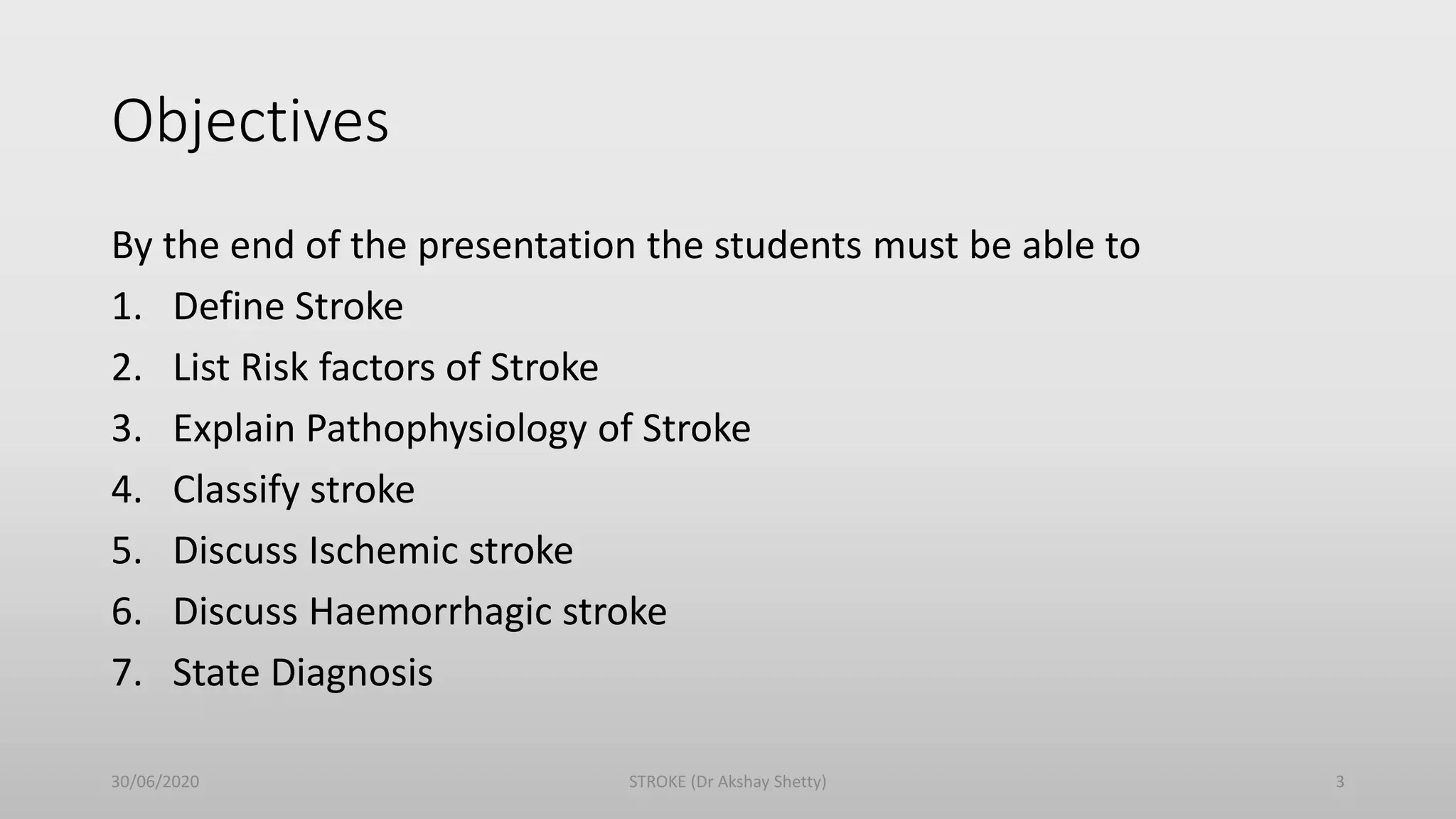 Objectives

By the end of the presentation the students must be able to

1. Define Stroke
2. List Risk factors of Stroke
3. Explain Pathophysiology of Stroke
4. Classify stroke
5. Discuss Ischemic stroke
6. Discuss Haemorrhagic stroke
7. State Diagnosis

30/06/2020

STROKE (Dr Akshay Shetty)

3